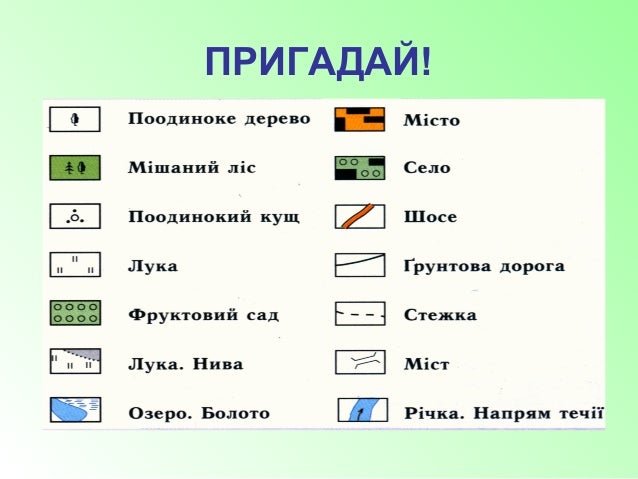 ПРИГАДАЙ!

Поодиноке дерево
Мішаний ліс
Поодинокий кущ
Лука
Фруктовий сад
Лука. Нива
Озеро. Болото

Місто
Село
Шосе
Ґрунтова дорога
Стежка
Міст
Річка. Напрям течії